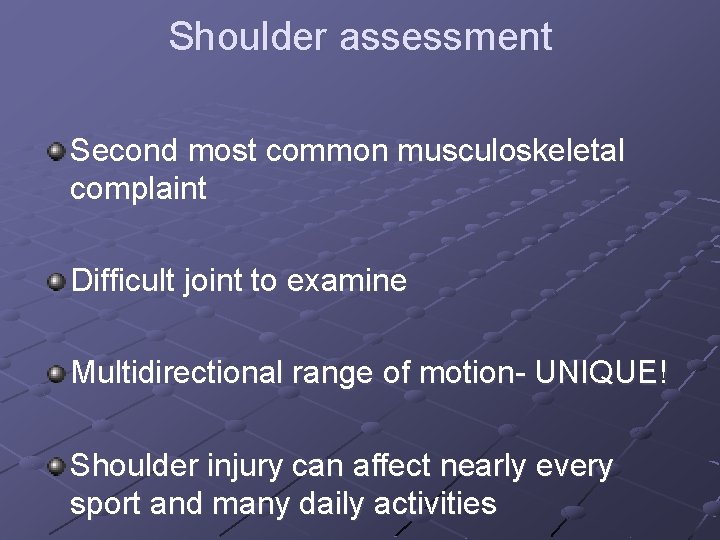 Shoulder assessment

Second most common musculoskeletal complaint

Difficult joint to examine

Multidirectional range of motion- UNIQUE!

Shoulder injury can affect nearly every sport and many daily activities